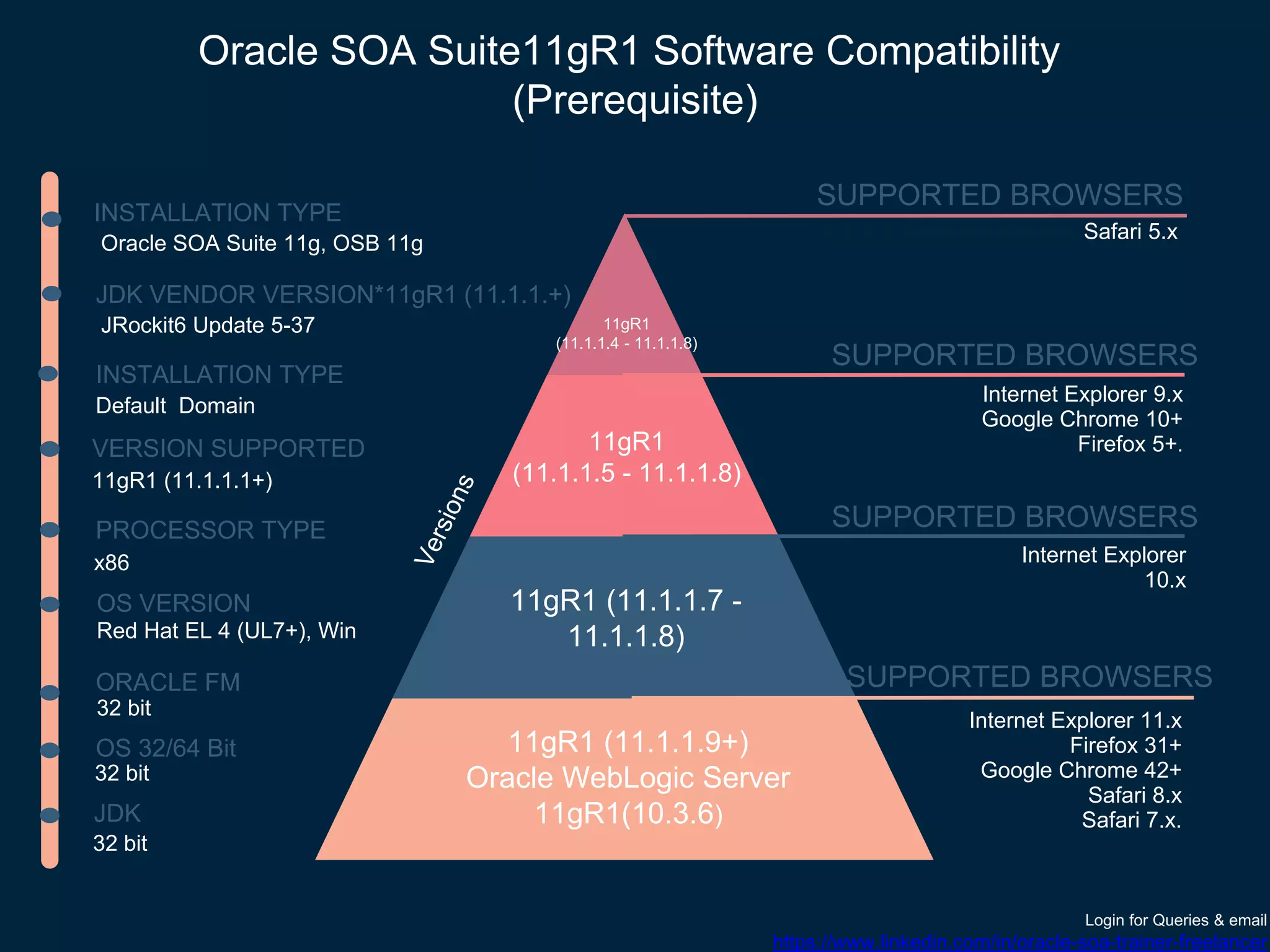 Oracle SOA Suite11gR1 Software Compatibility (Prerequisite)

INSTALLATION TYPE
Oracle SOA Suite 11g, OSB 11g

JDK VENDOR VERSION*11gR1 (11.1.1.+)
JRockit6 Update 5-37

INSTALLATION TYPE
Default Domain

VERSION SUPPORTED
11gR1 (11.1.1.1+)

PROCESSOR TYPE
x86

OS VERSION
Red Hat EL 4 (UL7+), Win

ORACLE FM
32 bit

OS 32/64 Bit
32 bit

JDK
32 bit

Versions

11gR1
(11.1.1.4 - 11.1.1.8)

11gR1
(11.1.1.5 - 11.1.1.8)

11gR1 (11.1.1.7 - 11.1.1.8)

11gR1 (11.1.1.9+)
Oracle WebLogic Server
11gR1(10.3.6)

SUPPORTED BROWSERS
Safari 5.x

SUPPORTED BROWSERS
Internet Explorer 9.x
Google Chrome 10+
Firefox 5+.

SUPPORTED BROWSERS
Internet Explorer
10.x

SUPPORTED BROWSERS
Internet Explorer 11.x
Firefox 31+
Google Chrome 42+
Safari 8.x
Safari 7.x.

Login for Queries & email
https://www.linkedin.com/in/oracle-soa-trainer-freelancer